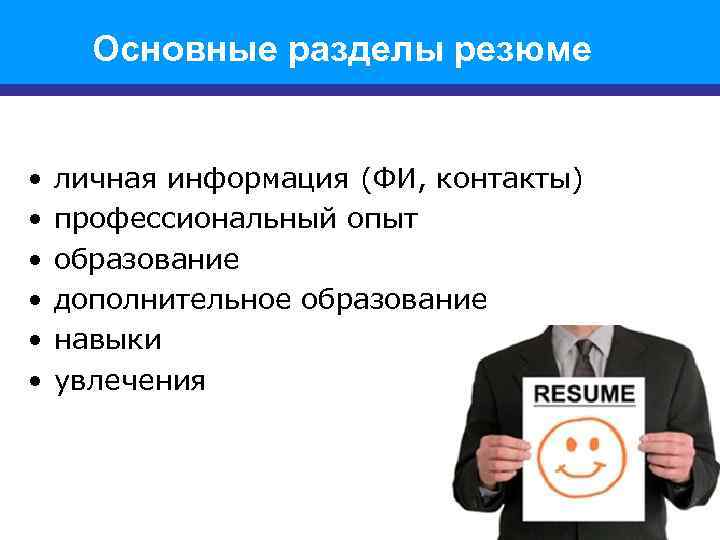 Основные разделы резюме

• личная информация (ФИ, контакты)
• профессиональный опыт
• образование
• дополнительное образование
• навыки
• увлечения

RESUME